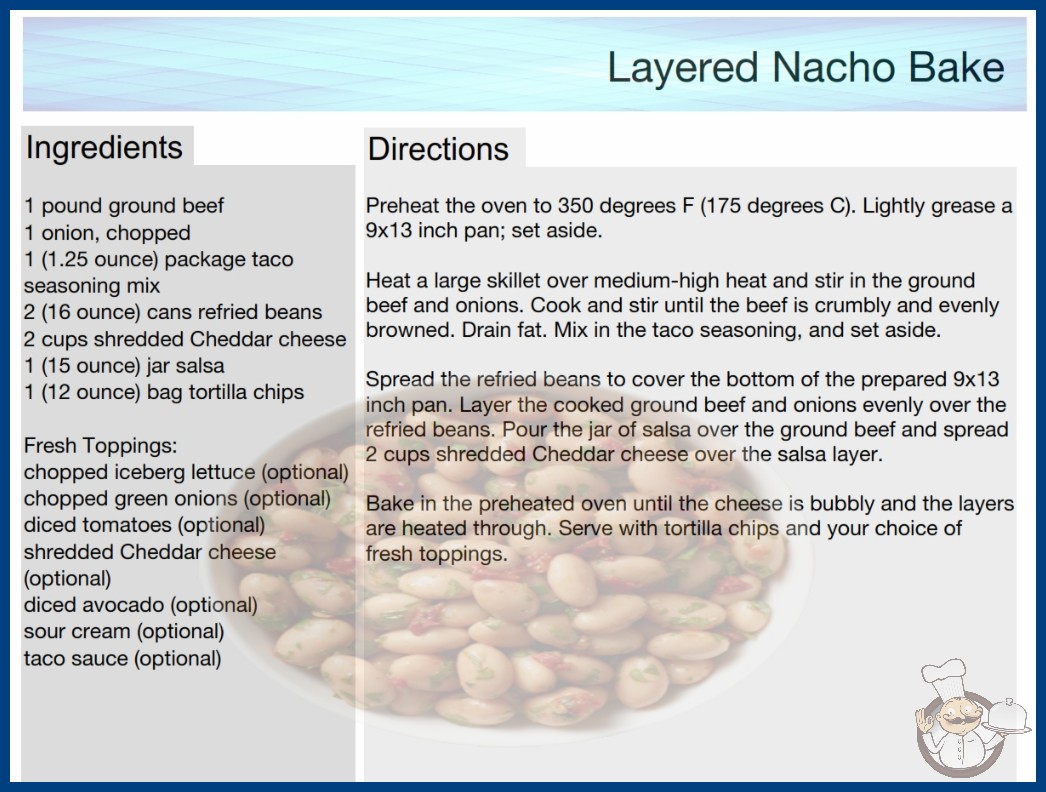 Layered Nacho Bake

Ingredients

1 pound ground beef
1 onion, chopped
1 (1.25 ounce) package taco seasoning mix
2 (16 ounce) cans refried beans
2 cups shredded Cheddar cheese
1 (15 ounce) jar salsa
1 (12 ounce) bag tortilla chips

Fresh Toppings:
chopped iceberg lettuce (optional)
chopped green onions (optional)
diced tomatoes (optional)
shredded Cheddar cheese (optional)
diced avocado (optional)
sour cream (optional)
taco sauce (optional)

Directions

Preheat the oven to 350 degrees F (175 degrees C). Lightly grease a 9x13 inch pan; set aside.

Heat a large skillet over medium-high heat and stir in the ground beef and onions. Cook and stir until the beef is crumbly and evenly browned. Drain fat. Mix in the taco seasoning, and set aside.

Spread the refried beans to cover the bottom of the prepared 9x13 inch pan. Layer the cooked ground beef and onions evenly over the refried beans. Pour the jar of salsa over the ground beef and spread 2 cups shredded Cheddar cheese over the salsa layer.

Bake in the preheated oven until the cheese is bubbly and the layers are heated through. Serve with tortilla chips and your choice of fresh toppings.